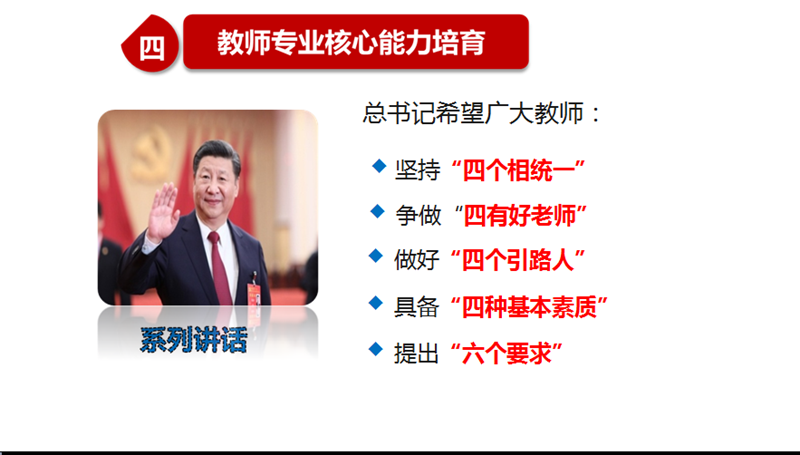 四

教师专业核心能力培育

系列讲话

总书记希望广大教师：

◆ 坚持“四个相统一”

◆ 争做“四有好老师”

◆ 做好“四个引路人”

◆ 具备“四种基本素质”

◆ 提出“六个要求”